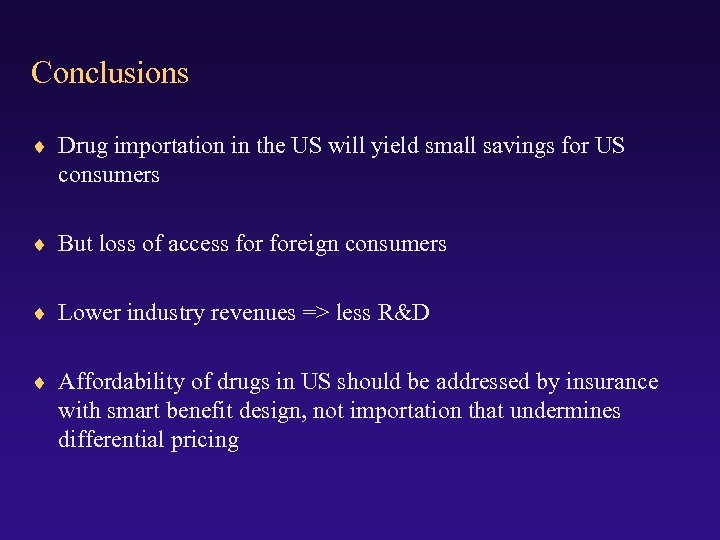 Conclusions

♦ Drug importation in the US will yield small savings for US consumers

♦ But loss of access for foreign consumers

♦ Lower industry revenues => less R&D

♦ Affordability of drugs in US should be addressed by insurance with smart benefit design, not importation that undermines differential pricing